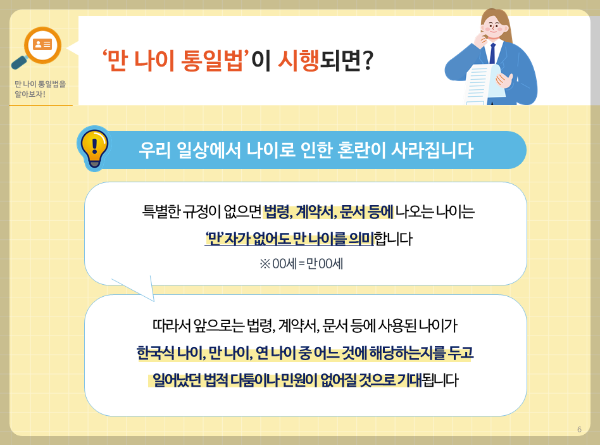 만 나이 통일법을 알아보자!

'만 나이 통일법'이 시행되면?

우리 일상에서 나이로 인한 혼란이 사라집니다

특별한 규정이 없으면 법령, 계약서, 문서 등에 나오는 나이는 '만'자가 없어도 만 나이를 의미합니다

※ 00세 = 만 00세

따라서 앞으로는 법령, 계약서, 문서 등에 사용된 나이가 한국식 나이, 만 나이, 연 나이 중 어느 것에 해당하는지를 두고 일어났던 법적 다툼이나 민원이 없어질 것으로 기대됩니다

6